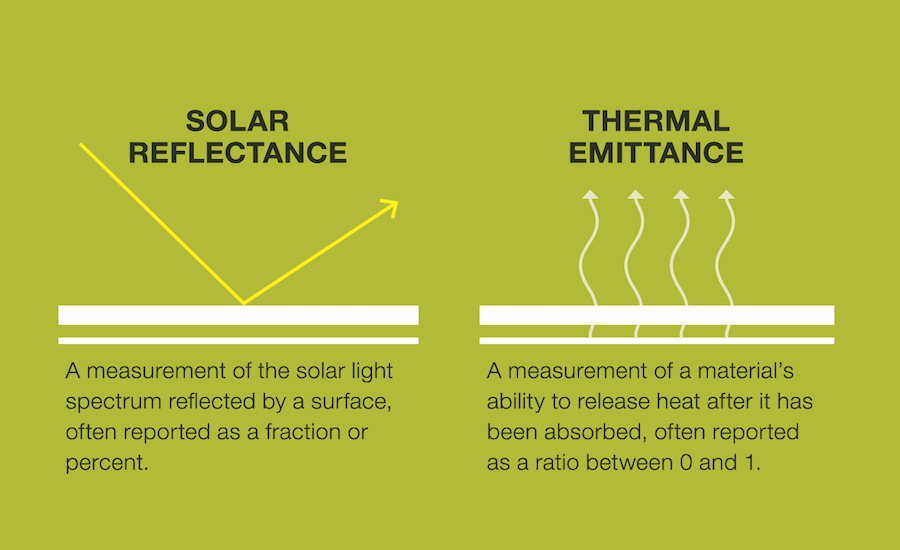 SOLAR REFLECTANCE

A measurement of the solar light spectrum reflected by a surface, often reported as a fraction or percent.

THERMAL EMITTANCE

A measurement of a material's ability to release heat after it has been absorbed, often reported as a ratio between 0 and 1.